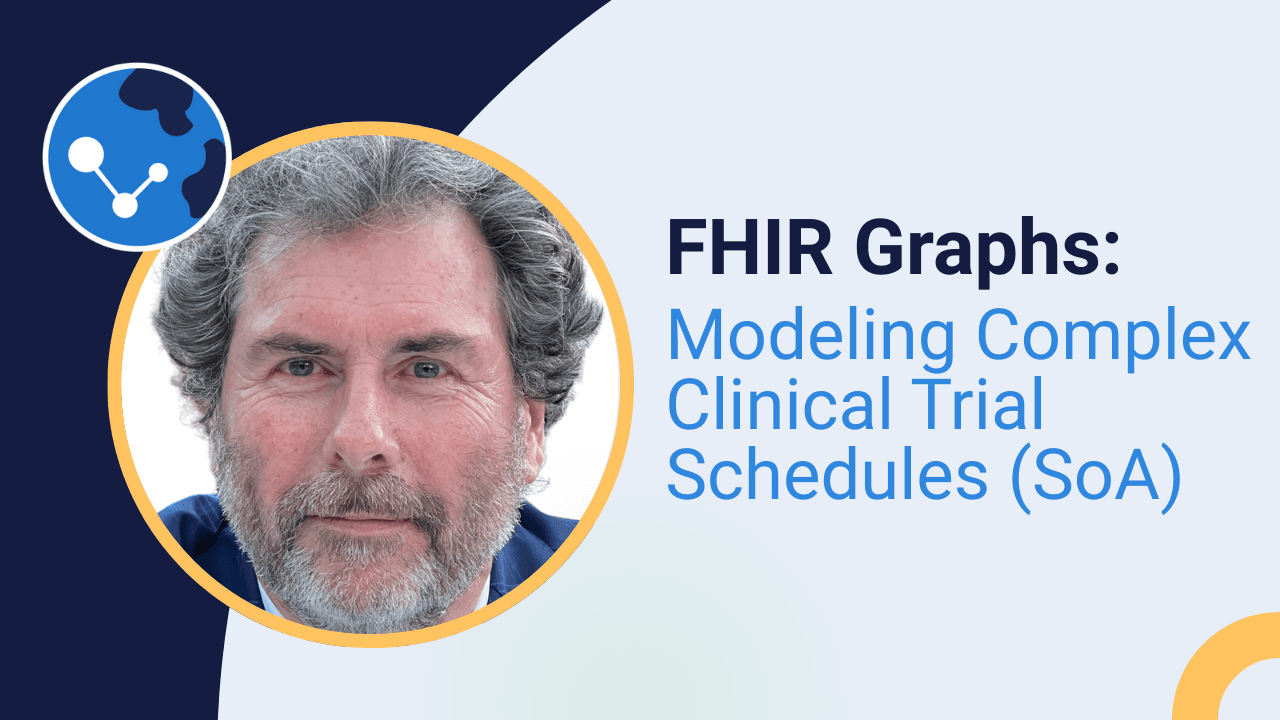 FHIR Graphs:
Modeling Complex Clinical Trial Schedules (SoA)